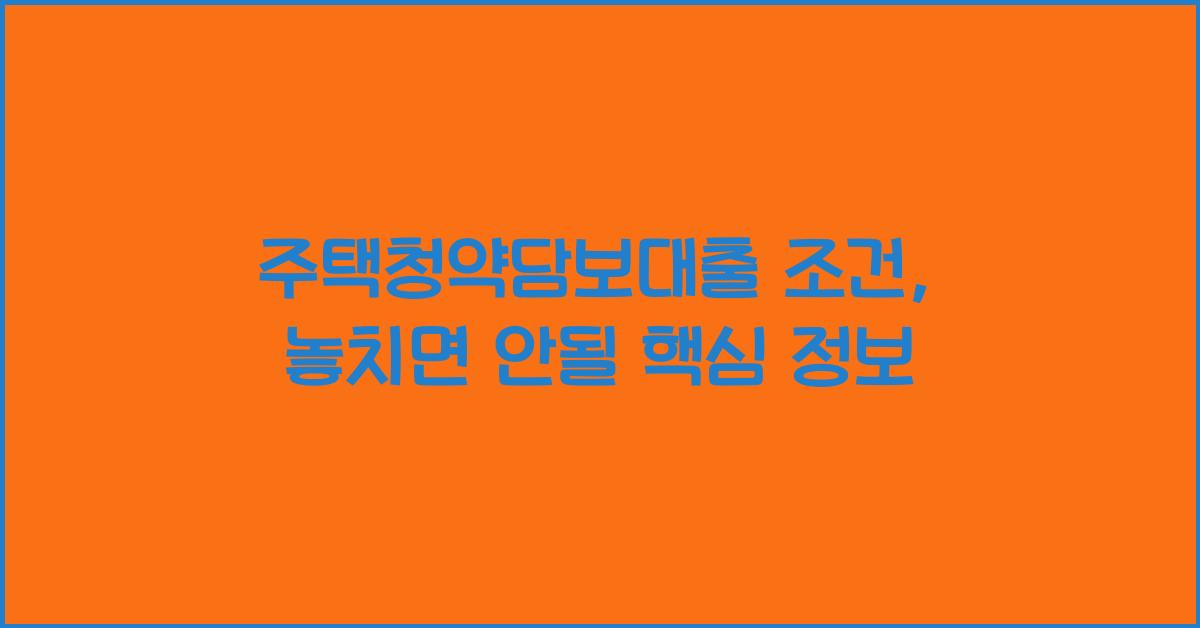 주택청약담보대출 조건,
놓치면 안될 핵심 정보